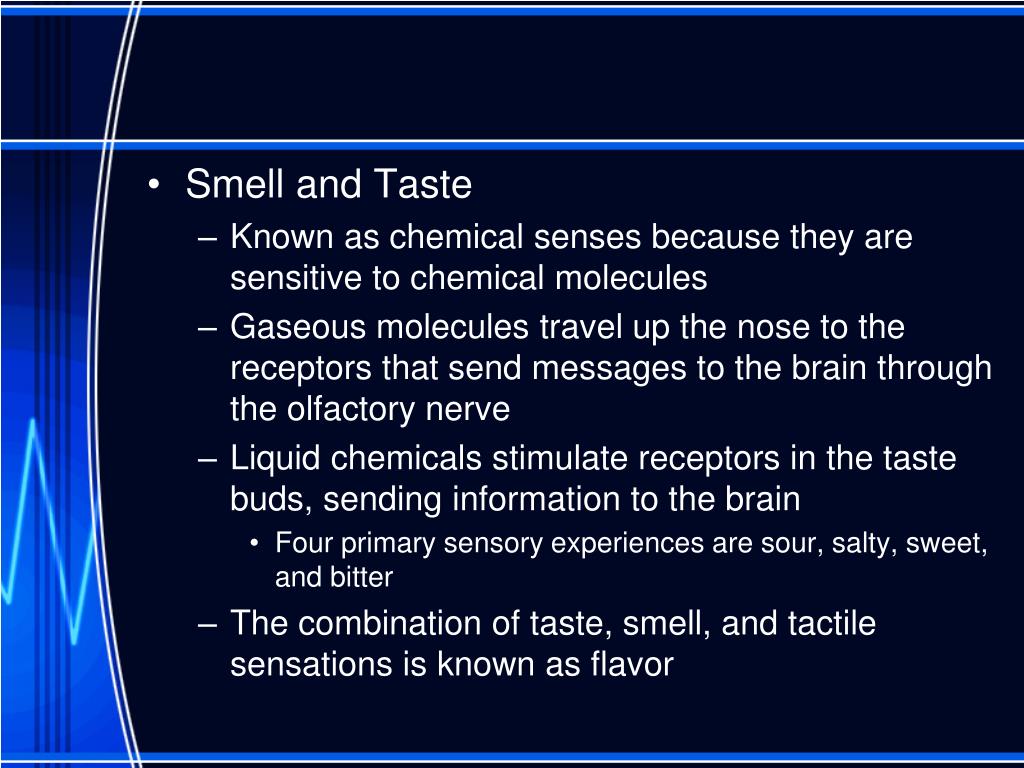 • Smell and Taste
– Known as chemical senses because they are sensitive to chemical molecules
– Gaseous molecules travel up the nose to the receptors that send messages to the brain through the olfactory nerve
– Liquid chemicals stimulate receptors in the taste buds, sending information to the brain
• Four primary sensory experiences are sour, salty, sweet, and bitter
– The combination of taste, smell, and tactile sensations is known as flavor